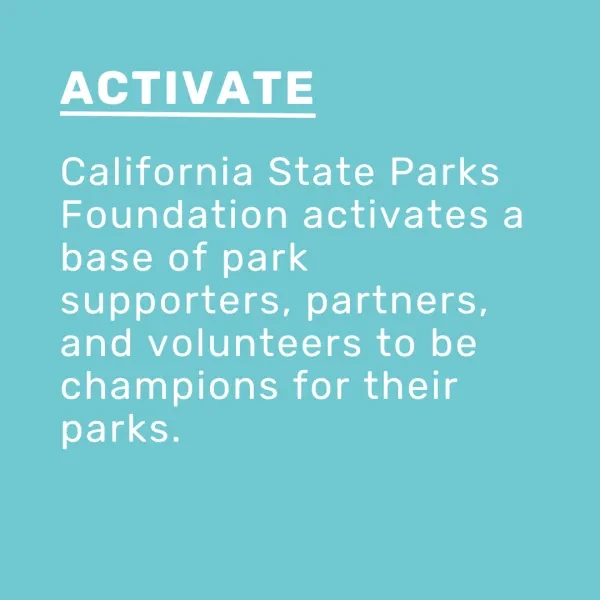 ACTIVATE

California State Parks Foundation activates a base of park supporters, partners, and volunteers to be champions for their parks.